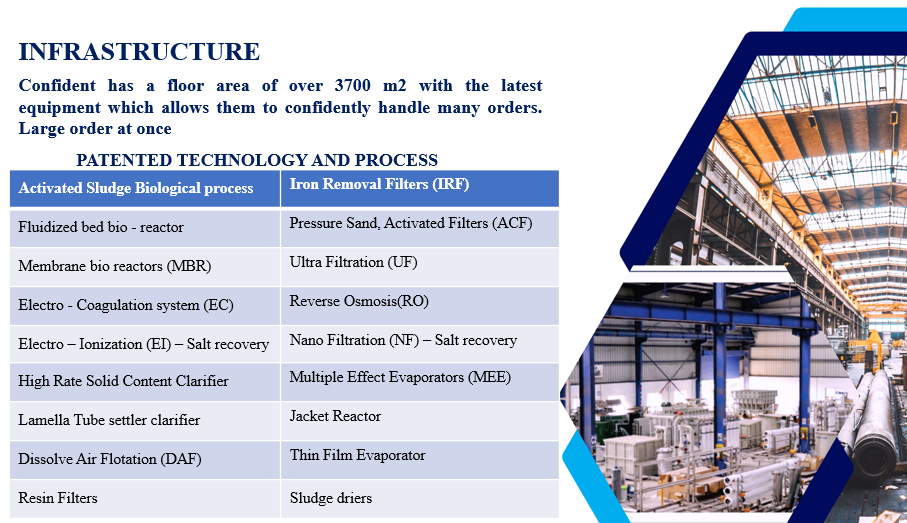 INFRASTRUCTURE

Confident has a floor area of over 3700 m2 with the latest equipment which allows them to confidently handle many orders. Large order at once

PATENTED TECHNOLOGY AND PROCESS

| Activated Sludge Biological process | Iron Removal Filters (IRF) |
|---|---|
| Fluidized bed bio - reactor | Pressure Sand, Activated Filters (ACF) |
| Membrane bio reactors (MBR) | Ultra Filtration (UF) |
| Electro - Coagulation system (EC) | Reverse Osmosis(RO) |
| Electro – Ionization (EI) – Salt recovery | Nano Filtration (NF) – Salt recovery |
| High Rate Solid Content Clarifier | Multiple Effect Evaporators (MEE) |
| Lamella Tube settler clarifier | Jacket Reactor |
| Dissolve Air Flotation (DAF) | Thin Film Evaporator |
| Resin Filters | Sludge driers |